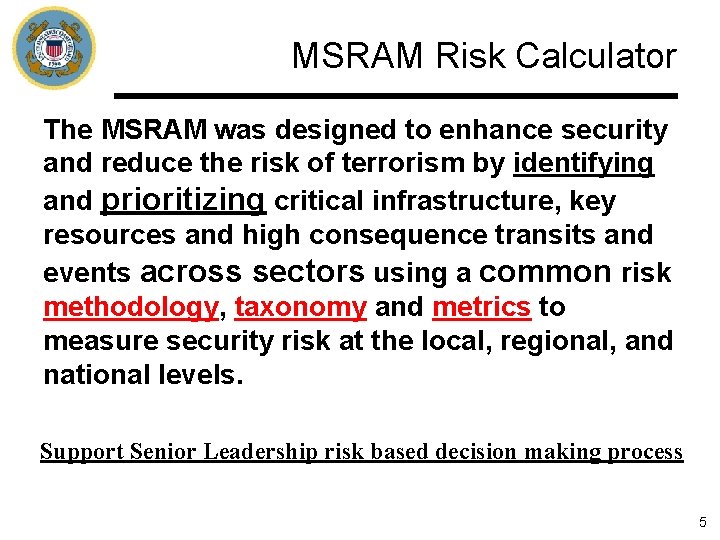 MSRAM Risk Calculator

The MSRAM was designed to enhance security and reduce the risk of terrorism by identifying and prioritizing critical infrastructure, key resources and high consequence transits and events across sectors using a common risk methodology, taxonomy and metrics to measure security risk at the local, regional, and national levels.

Support Senior Leadership risk based decision making process

5